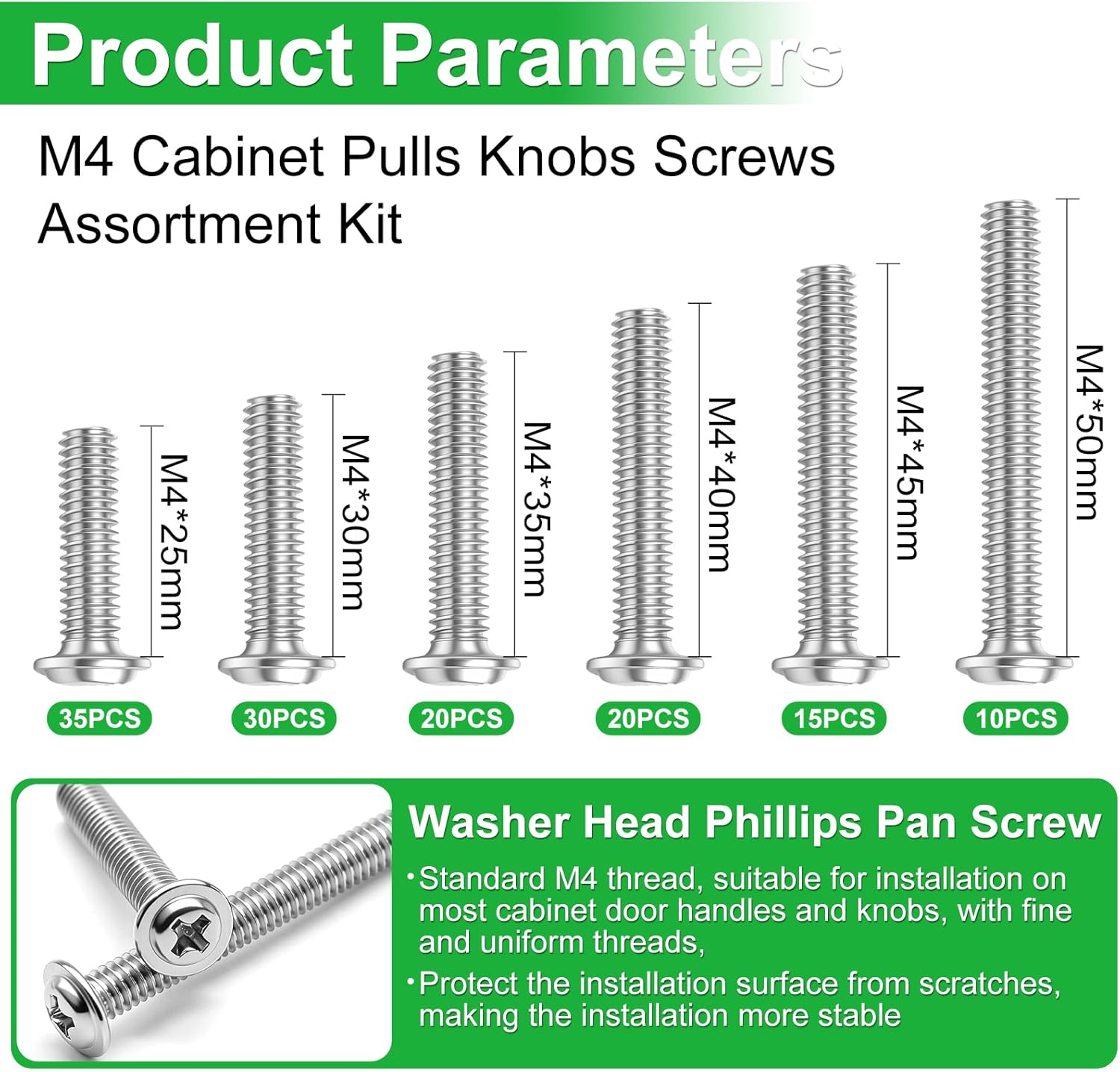 Product Parameters

M4 Cabinet Pulls Knobs Screws Assortment Kit

M4*25mm
M4*30mm
M4*35mm
M4*40mm
M4*45mm
M4*50mm

35PCS
30PCS
20PCS
20PCS
15PCS
10PCS

Washer Head Phillips Pan Screw

·Standard M4 thread, suitable for installation on most cabinet door handles and knobs, with fine and uniform threads,

·Protect the installation surface from scratches, making the installation more stable